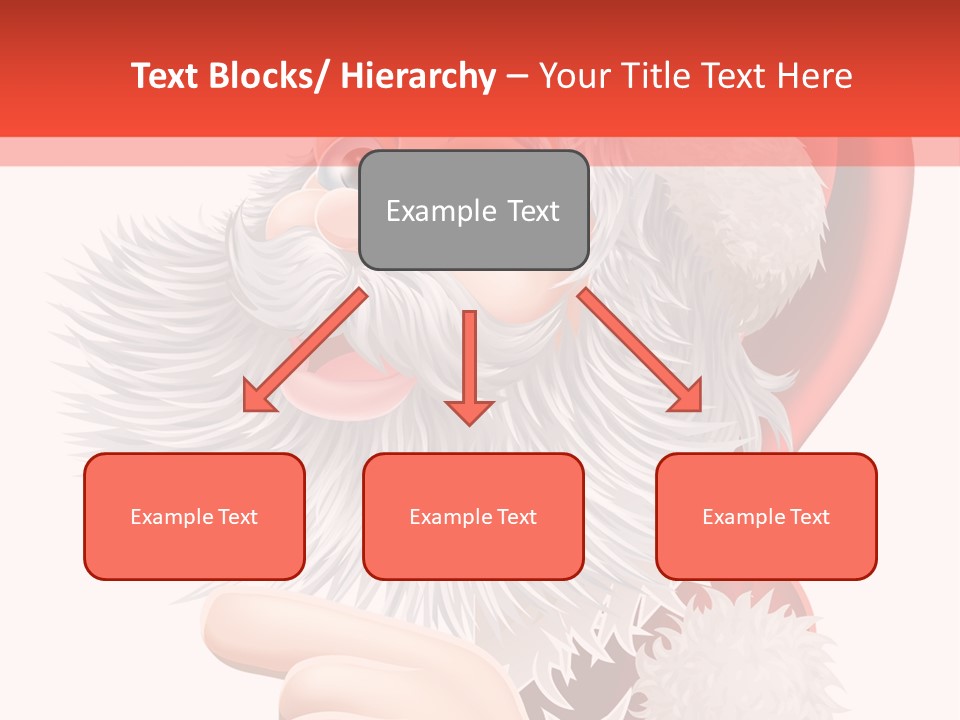 Text Blocks/ Hierarchy – Your Title Text Here

Example Text

Example Text

Example Text

Example Text